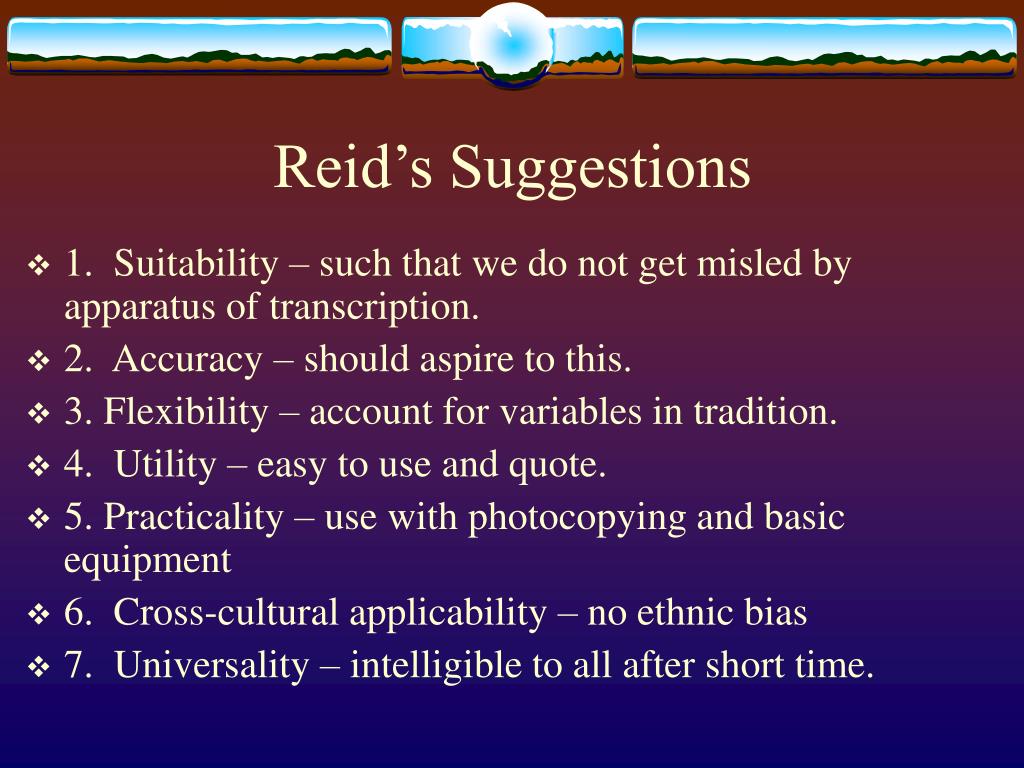 Reid’s Suggestions

❖ 1. Suitability – such that we do not get misled by apparatus of transcription.
❖ 2. Accuracy – should aspire to this.
❖ 3. Flexibility – account for variables in tradition.
❖ 4. Utility – easy to use and quote.
❖ 5. Practicality – use with photocopying and basic equipment
❖ 6. Cross-cultural applicability – no ethnic bias
❖ 7. Universality – intelligible to all after short time.